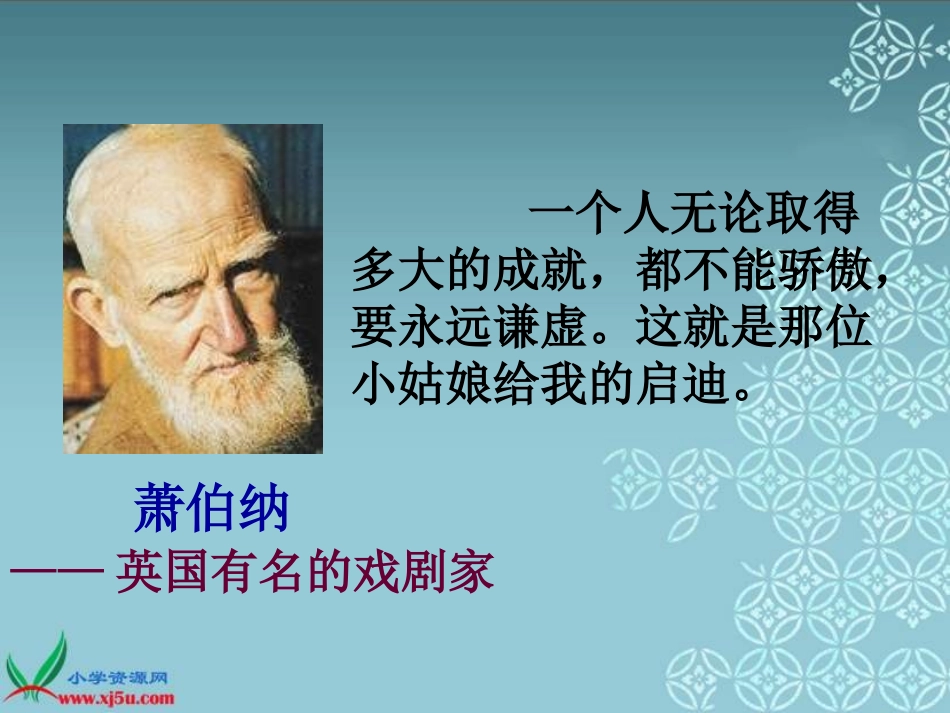 一个人无论取得多大的成就，都不能骄傲，要永远谦虚。这就是那位小姑娘给我的启迪。

萧伯纳

—— 英国有名的戏剧家

小学资源网
www.xj5u.com